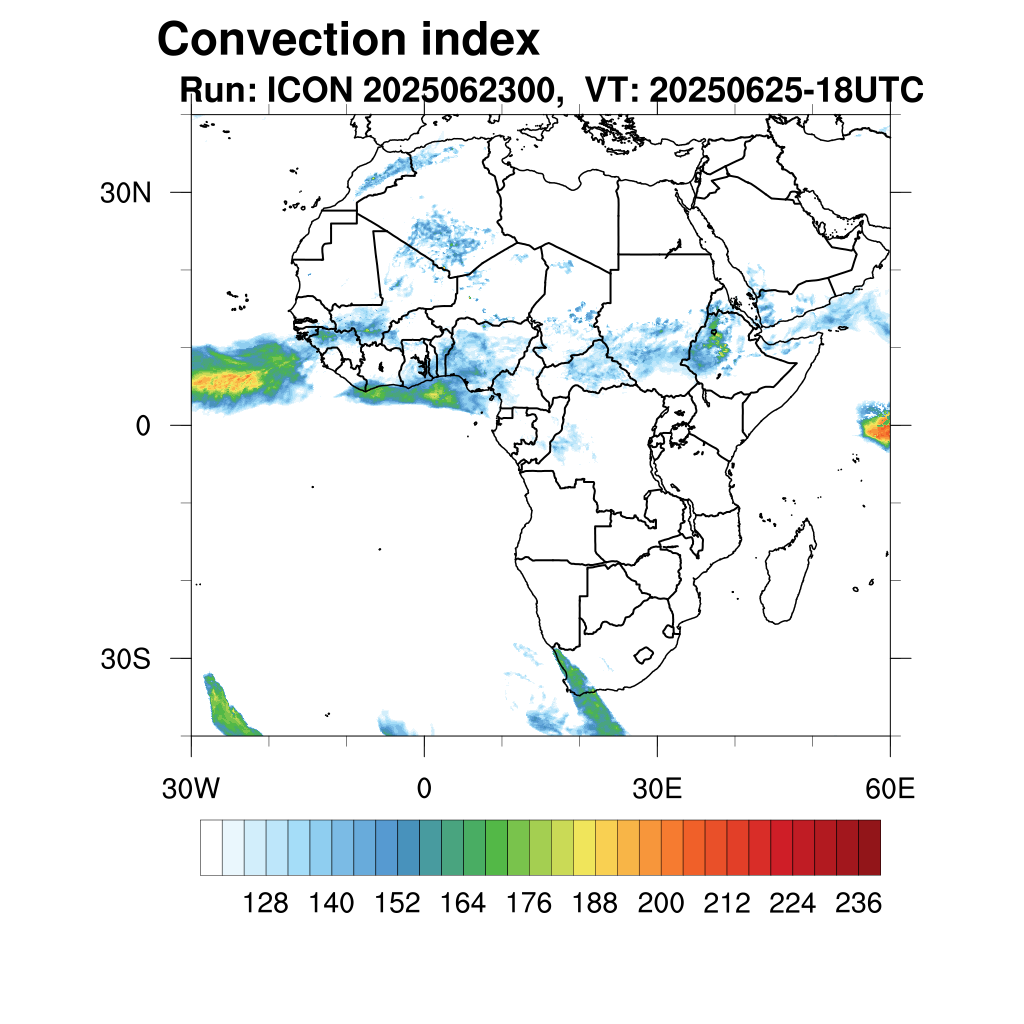 Convection index

Run: ICON 2025062300, VT: 20250625-18UTC

30N

0

30S

30W

0

30E

60E

128 140 152 164 176 188 200 212 224 236